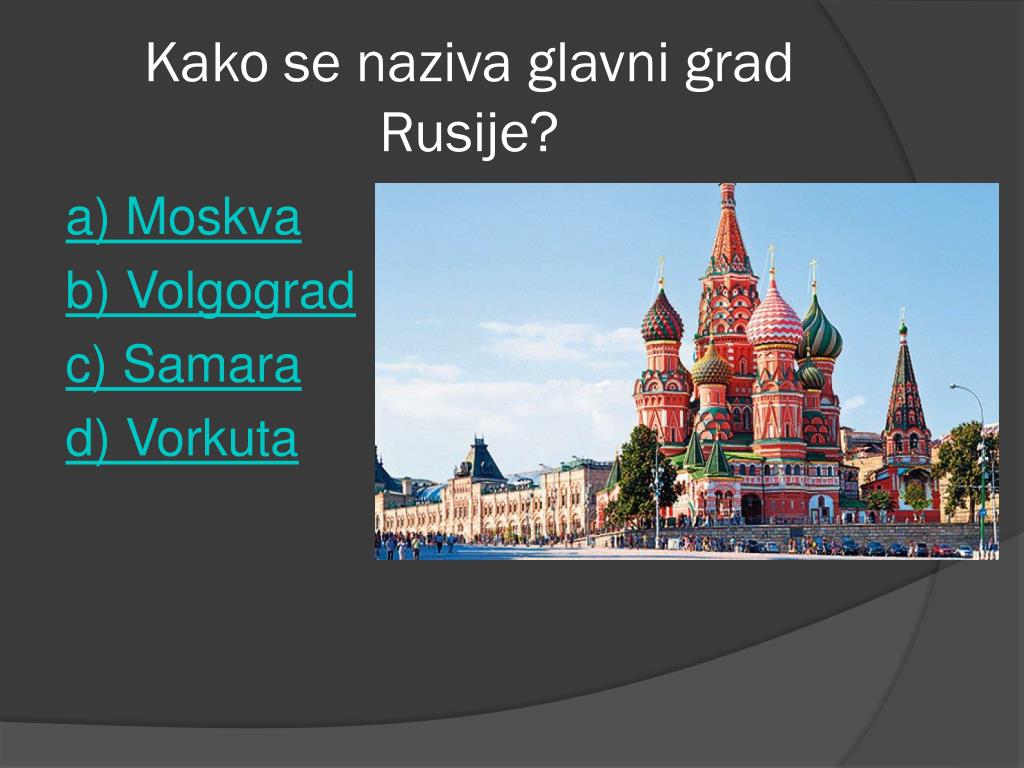 Kako se naziva glavni grad Rusije?

a) Moskva
b) Volgograd
c) Samara
d) Vorkuta